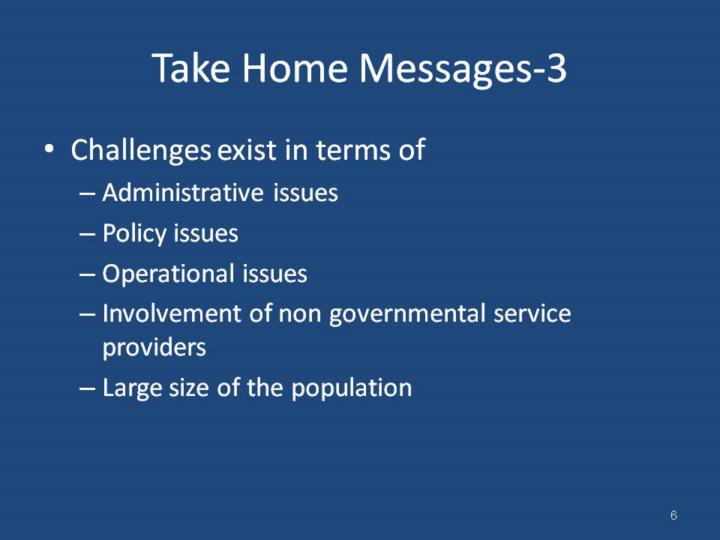 Take Home Messages-3

• Challenges exist in terms of
– Administrative issues
– Policy issues
– Operational issues
– Involvement of non governmental service providers
– Large size of the population

6